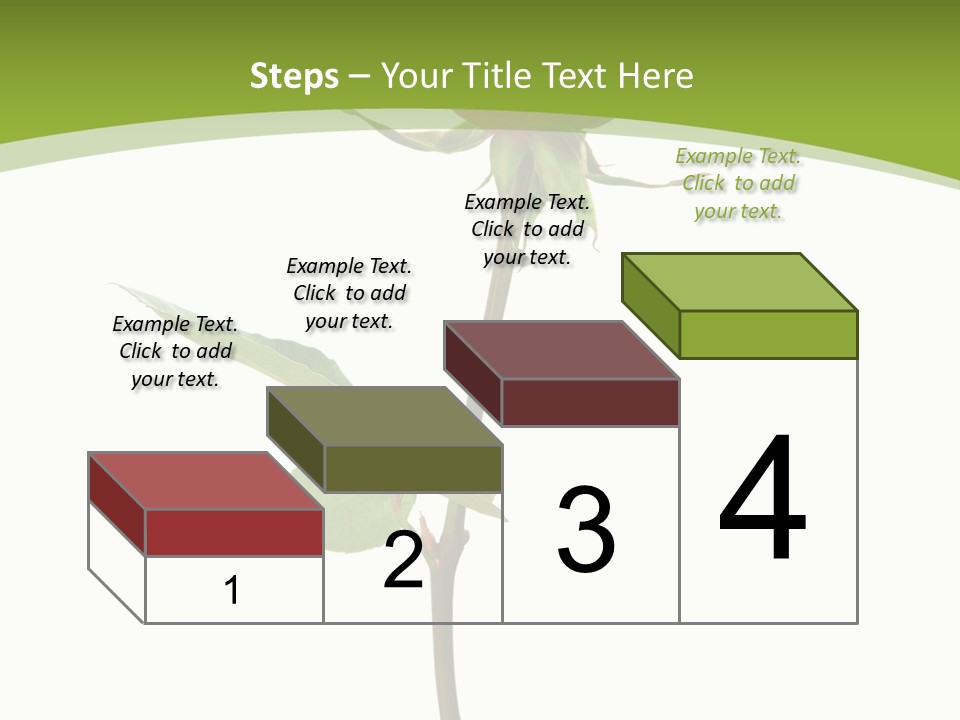 Steps – Your Title Text Here

Example Text. Click to add your text.

Example Text. Click to add your text.

Example Text. Click to add your text.

Example Text. Click to add your text.

1

2

3

4